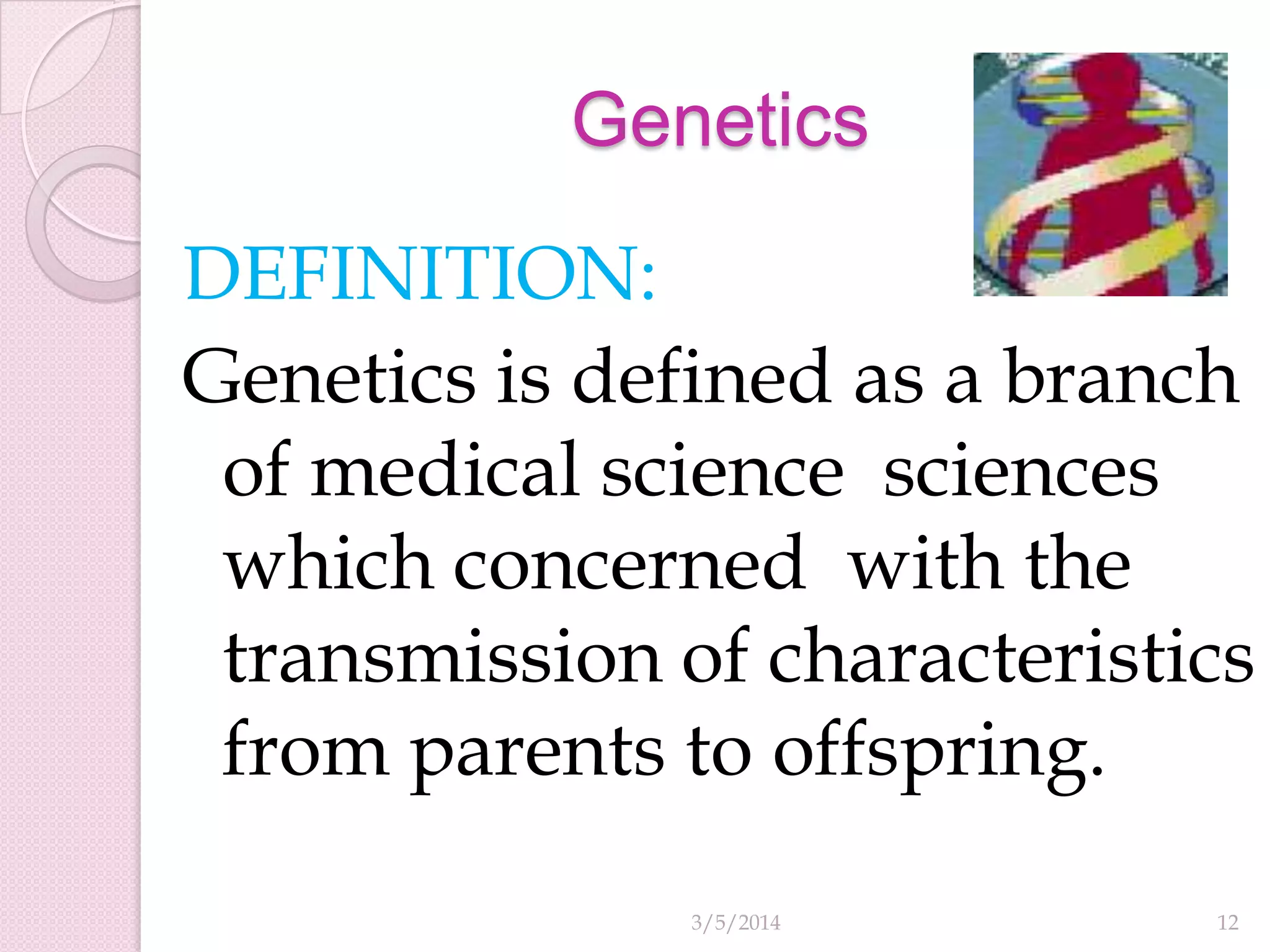 Genetics

DEFINITION:

Genetics is defined as a branch of medical science sciences which concerned with the transmission of characteristics from parents to offspring.

3/5/2014

12